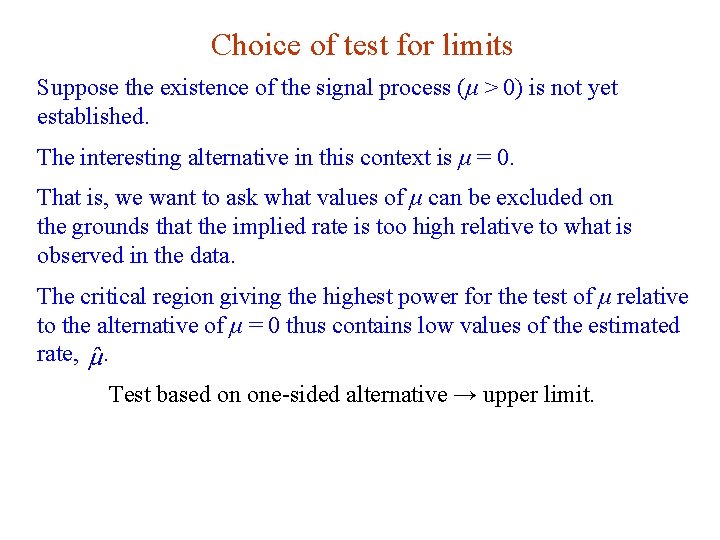 Choice of test for limits

Suppose the existence of the signal process ($\mu > 0$) is not yet established.

The interesting alternative in this context is $\mu = 0$.

That is, we want to ask what values of $\mu$ can be excluded on the grounds that the implied rate is too high relative to what is observed in the data.

The critical region giving the highest power for the test of $\mu$ relative to the alternative of $\mu = 0$ thus contains low values of the estimated rate, $\hat{\mu}$.

Test based on one-sided alternative → upper limit.